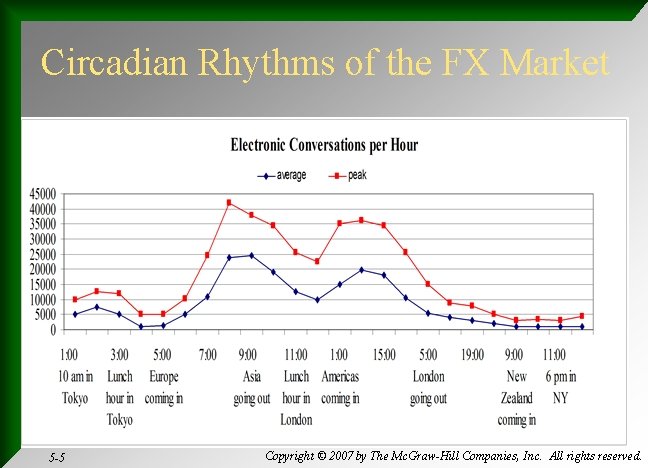 Circadian Rhythms of the FX Market

Electronic Conversations per Hour

average peak

45000
40000
35000
30000
25000
20000
15000
10000
5000
0

1:00 10 am in Tokyo
3:00 Lunch hour in Tokyo
5:00 Europe coming in
7:00
9:00 Asia going out
11:00 Lunch hour in London
1:00 Americas coming in
15:00
5:00 London going out
19:00
9:00 New Zealand coming in
11:00 6 pm in NY

5-5

Copyright © 2007 by The McGraw-Hill Companies, Inc. All rights reserved.